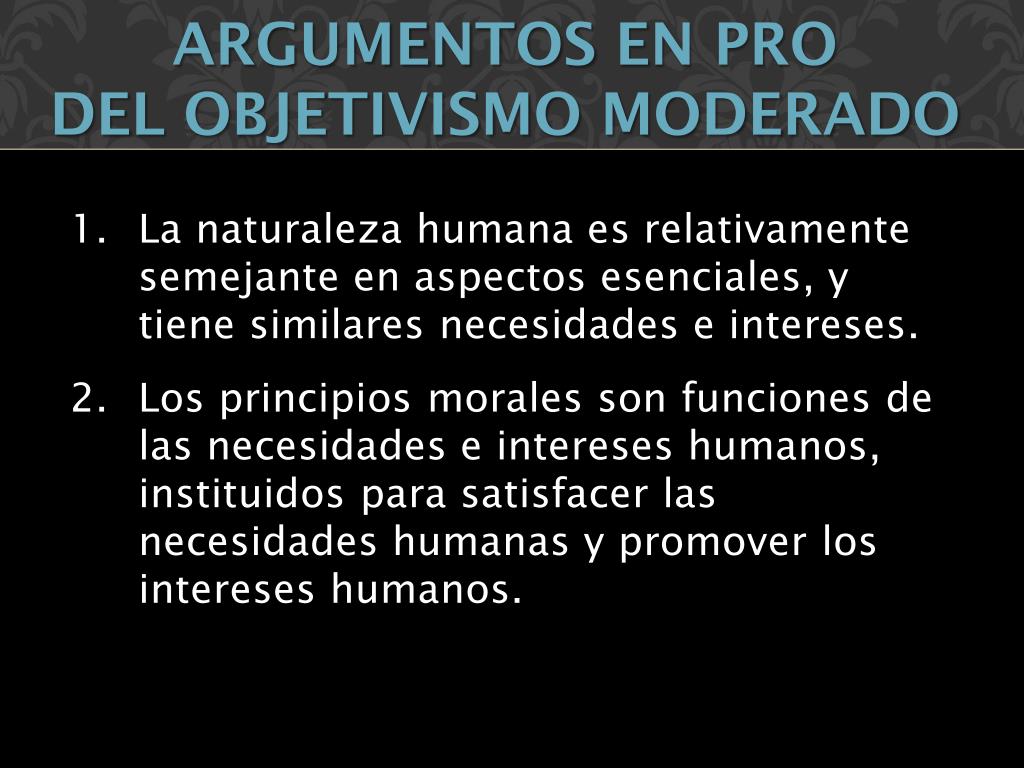 ARGUMENTOS EN PRO
DEL OBJETIVISMO MODERADO

1. La naturaleza humana es relativamente semejante en aspectos esenciales, y tiene similares necesidades e intereses.

2. Los principios morales son funciones de las necesidades e intereses humanos, instituidos para satisfacer las necesidades humanas y promover los intereses humanos.